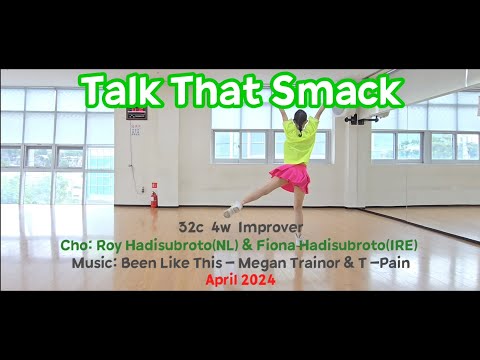 Talk That Smack

32c 4w Improver
Cho: Roy Hadisubroto(NL) & Fiona Hadisubroto(IRE)
Music: Been Like This – Megan Trainor & T –Pain
April 2024